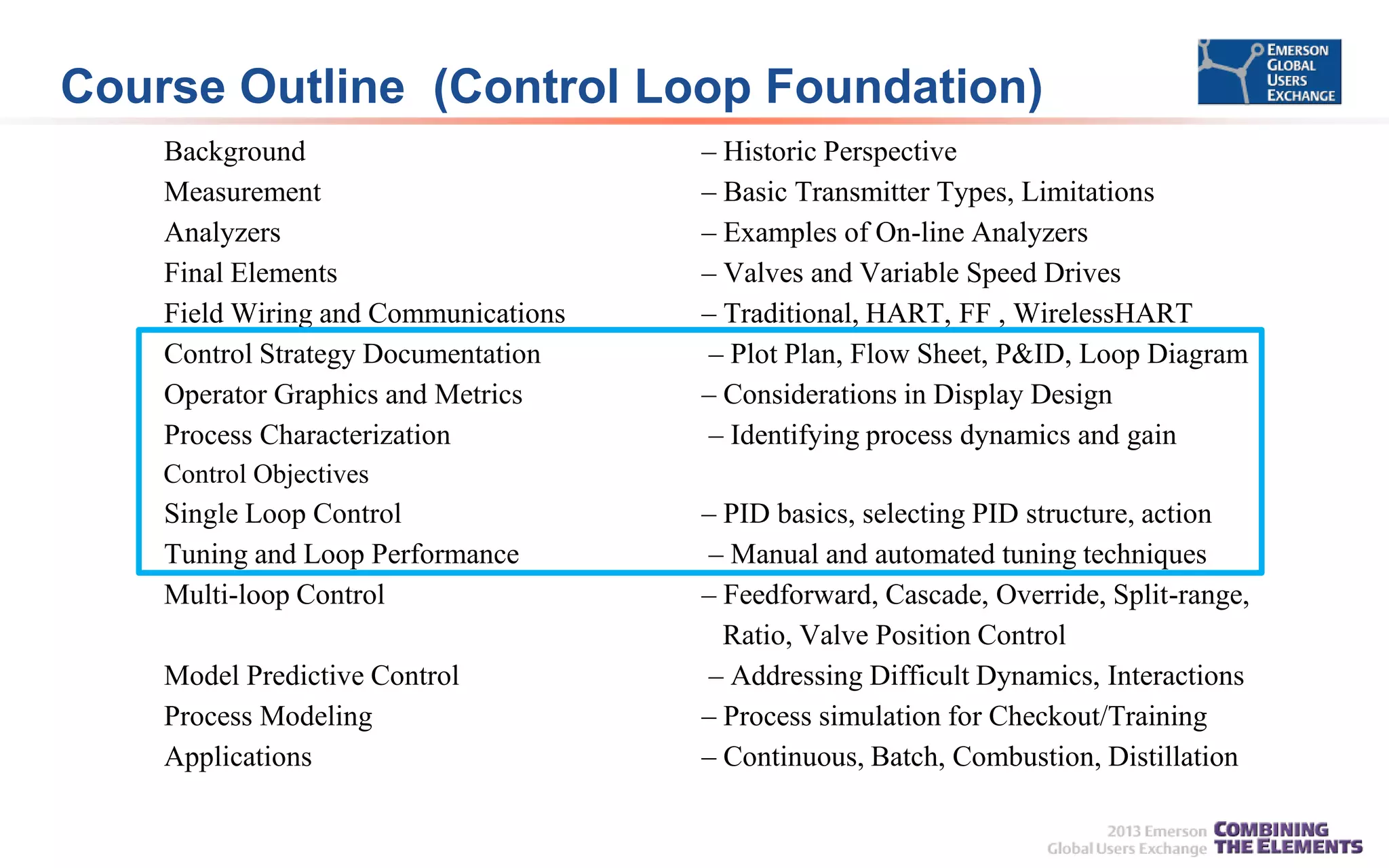 Course Outline (Control Loop Foundation)

EMERSON GLOBAL USERS EXCHANGE

Background – Historic Perspective
Measurement – Basic Transmitter Types, Limitations
Analyzers – Examples of On-line Analyzers
Final Elements – Valves and Variable Speed Drives
Field Wiring and Communications – Traditional, HART, FF , WirelessHART
Control Strategy Documentation – Plot Plan, Flow Sheet, P&ID, Loop Diagram
Operator Graphics and Metrics – Considerations in Display Design
Process Characterization – Identifying process dynamics and gain
Control Objectives
Single Loop Control – PID basics, selecting PID structure, action
Tuning and Loop Performance – Manual and automated tuning techniques
Multi-loop Control – Feedforward, Cascade, Override, Split-range, Ratio, Valve Position Control
Model Predictive Control – Addressing Difficult Dynamics, Interactions
Process Modeling – Process simulation for Checkout/Training
Applications – Continuous, Batch, Combustion, Distillation

2013 Emerson Global Users Exchange COMBINING THE ELEMENTS